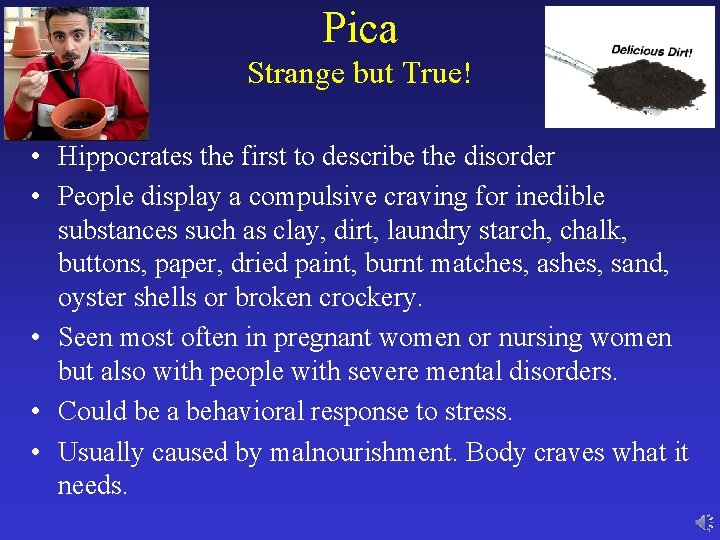 Pica
Strange but True!

Delicious Dirt!

• Hippocrates the first to describe the disorder
• People display a compulsive craving for inedible substances such as clay, dirt, laundry starch, chalk, buttons, paper, dried paint, burnt matches, ashes, sand, oyster shells or broken crockery.
• Seen most often in pregnant women or nursing women but also with people with severe mental disorders.
• Could be a behavioral response to stress.
• Usually caused by malnourishment. Body craves what it needs.